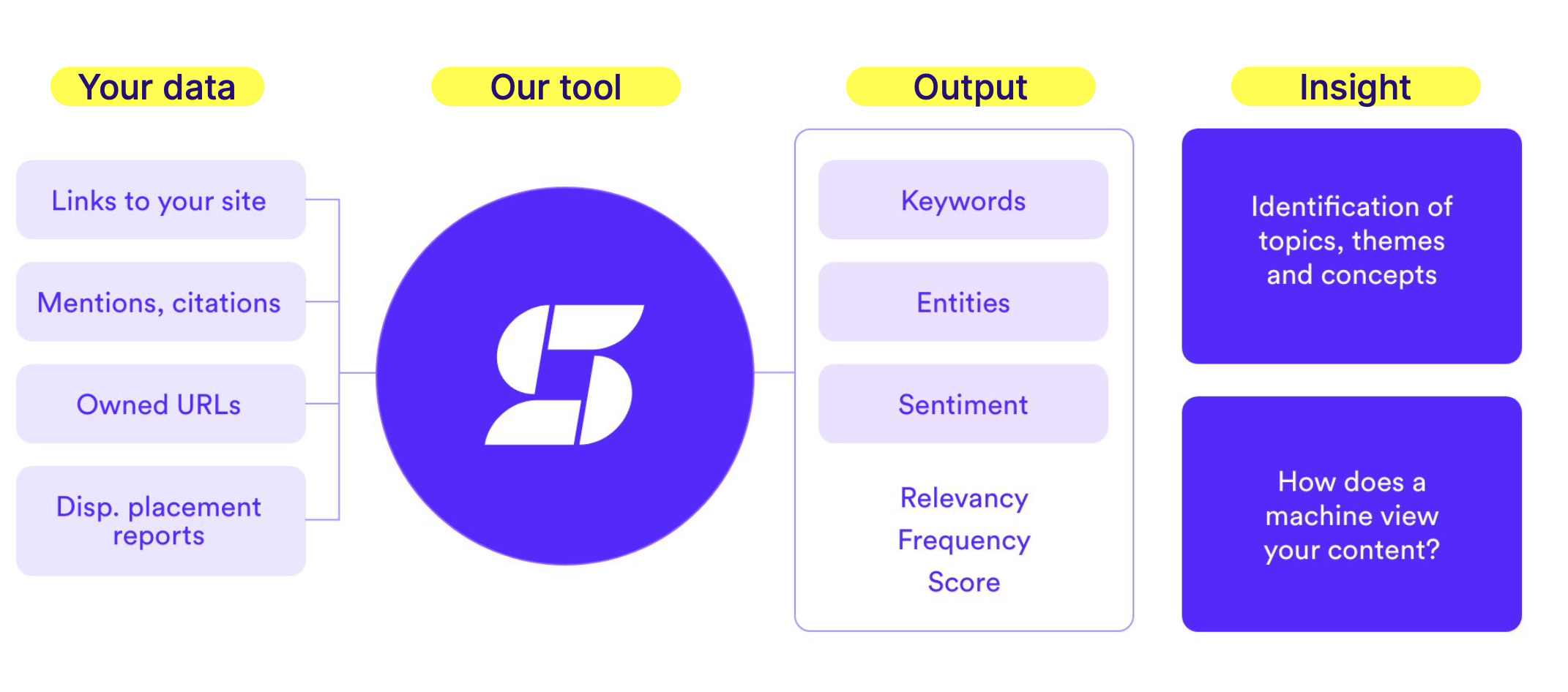 Your data

Links to your site

Mentions, citations

Owned URLs

Disp. placement reports

Our tool

Output

Keywords

Entities

Sentiment

Relevancy
Frequency
Score

Insight

Identification of topics, themes and concepts

How does a machine view your content?